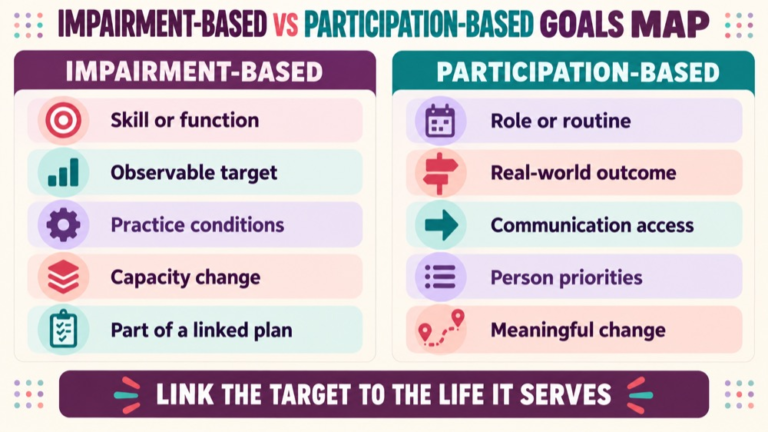 IMPAIRMENT-BASED VS PARTICIPATION-BASED GOALS MAP

IMPAIRMENT-BASED

Skill or function

Observable target

Practice conditions

Capacity change

Part of a linked plan

PARTICIPATION-BASED

Role or routine

Real-world outcome

Communication access

Person priorities

Meaningful change

LINK THE TARGET TO THE LIFE IT SERVES